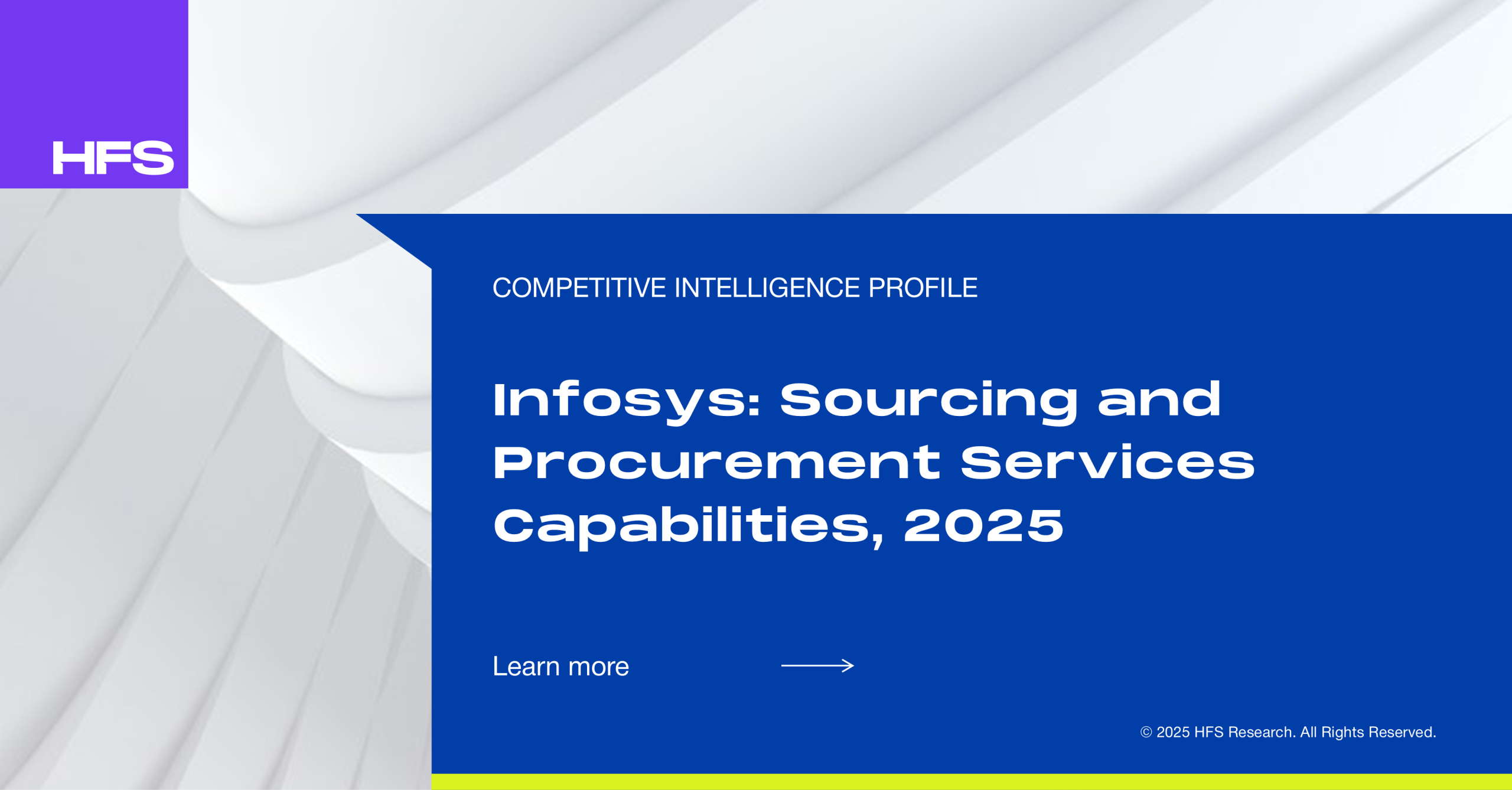 HFS

COMPETITIVE INTELLIGENCE PROFILE

Infosys: Sourcing and Procurement Services Capabilities, 2025

Learn more

© 2025 HFS Research. All Rights Reserved.